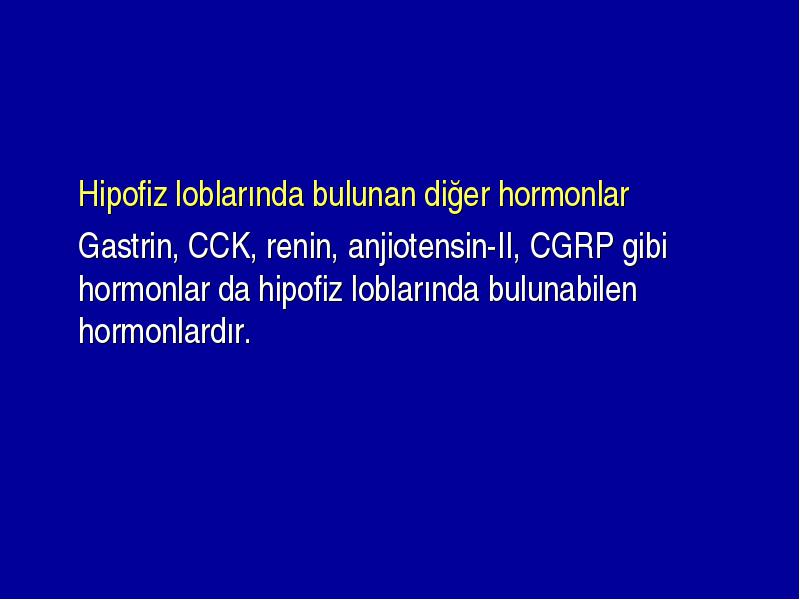 Hipofiz loblarında bulunan diğer hormonlar

Gastrin, CCK, renin, anjiotensin-II, CGRP gibi hormonlar da hipofiz loblarında bulunabilen hormonlardır.